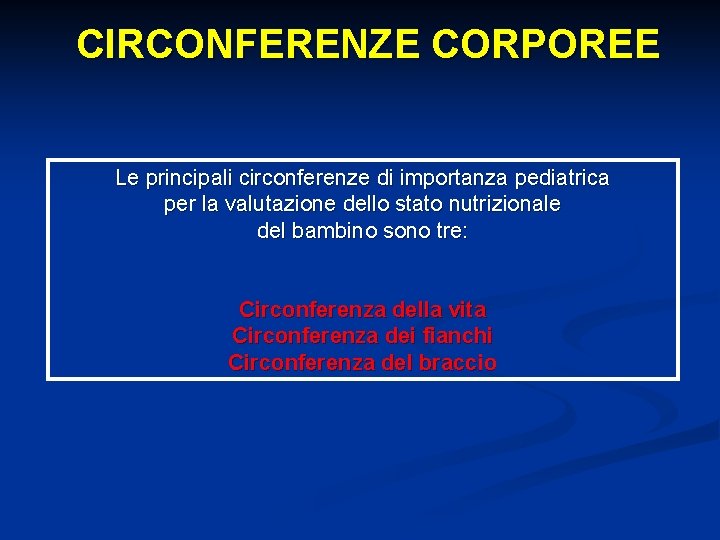 CIRCONFERENZE CORPOREE

Le principali circonferenze di importanza pediatrica per la valutazione dello stato nutrizionale del bambino sono tre:

Circonferenza della vita
Circonferenza dei fianchi
Circonferenza del braccio